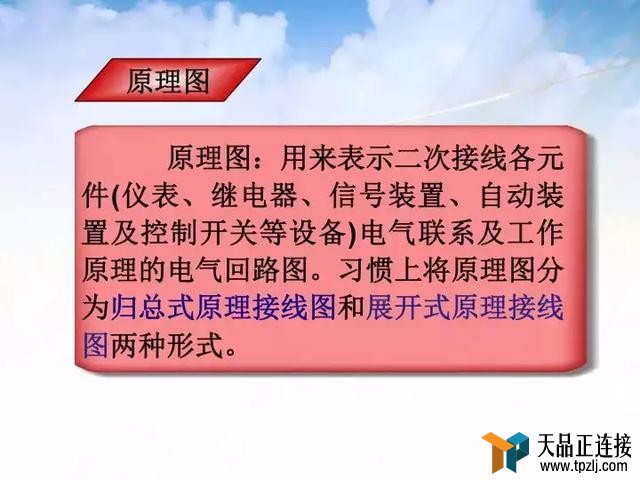 原理图

原理图：用来表示二次接线各元件(仪表、继电器、信号装置、自动装置及控制开关等设备)电气联系及工作原理的电气回路图。习惯上将原理图分为归总式原理接线图和展开式原理接线图两种形式。

天品正连接
www.tpzlj.com